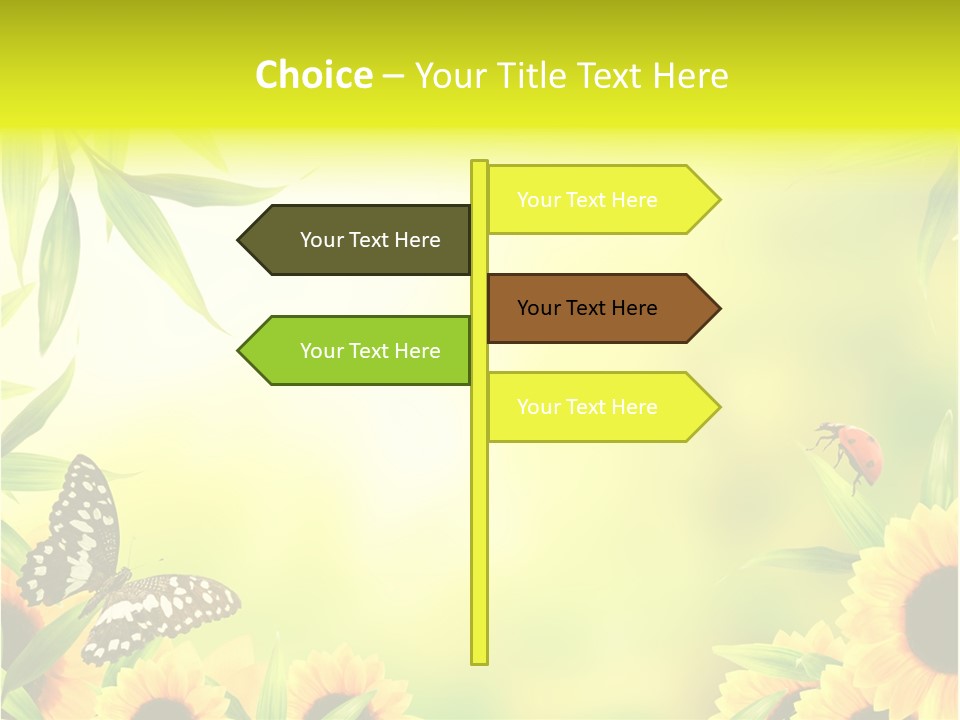 Choice – Your Title Text Here

Your Text Here

Your Text Here

Your Text Here

Your Text Here

Your Text Here